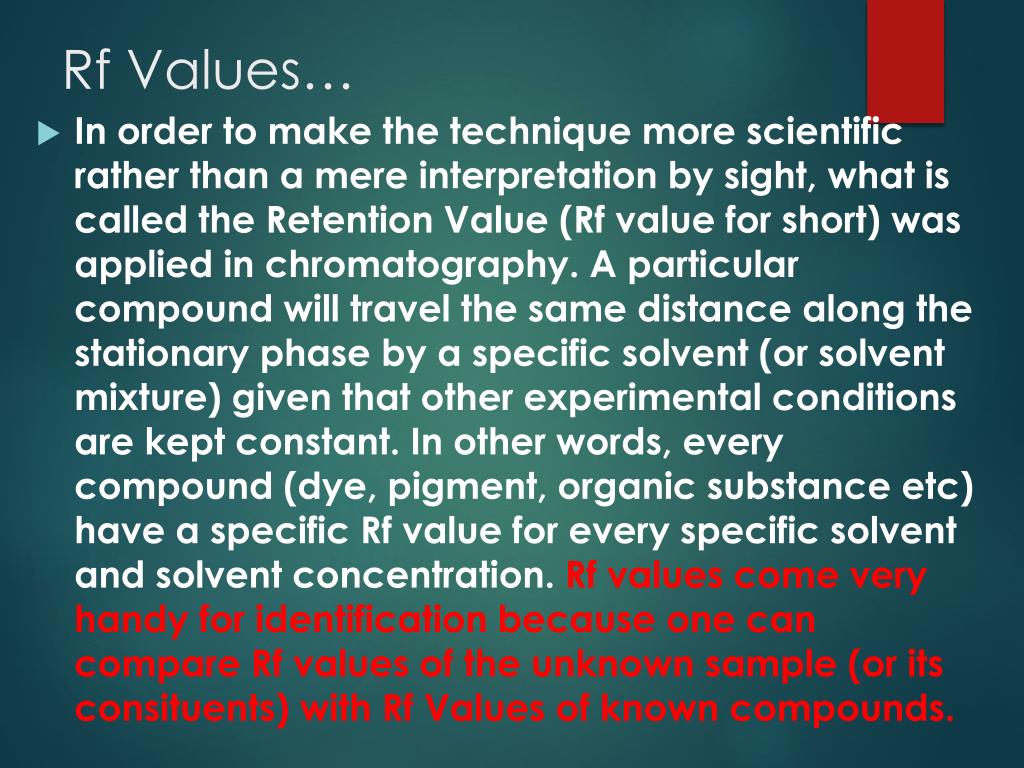 Rf Values…

In order to make the technique more scientific rather than a mere interpretation by sight, what is called the Retention Value (Rf value for short) was applied in chromatography. A particular compound will travel the same distance along the stationary phase by a specific solvent (or solvent mixture) given that other experimental conditions are kept constant. In other words, every compound (dye, pigment, organic substance etc) have a specific Rf value for every specific solvent and solvent concentration. Rf values come very handy for identification because one can compare Rf values of the unknown sample (or its consituents) with Rf Values of known compounds.